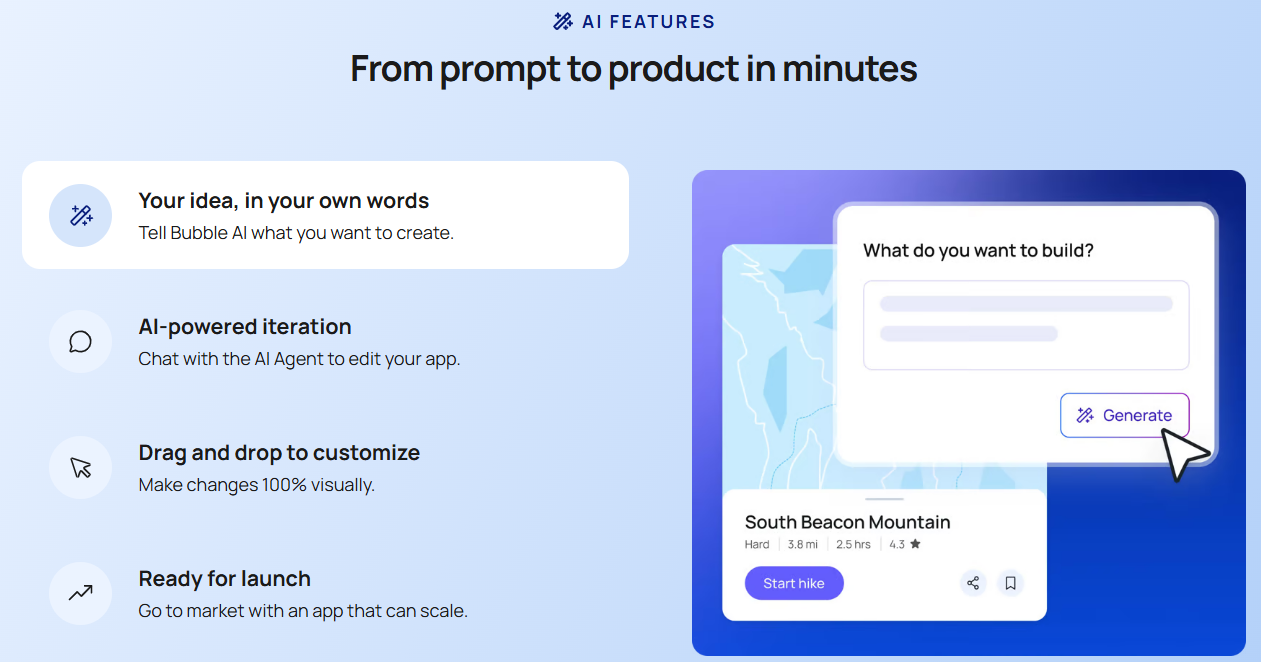 AI FEATURES

From prompt to product in minutes

Your idea, in your own words
Tell Bubble AI what you want to create.

AI-powered iteration
Chat with the AI Agent to edit your app.

Drag and drop to customize
Make changes 100% visually.

Ready for launch
Go to market with an app that can scale.

What do you want to build?

Generate

South Beacon Mountain
Hard | 3.8 mi | 2.5 hrs | 4.3

Start hike